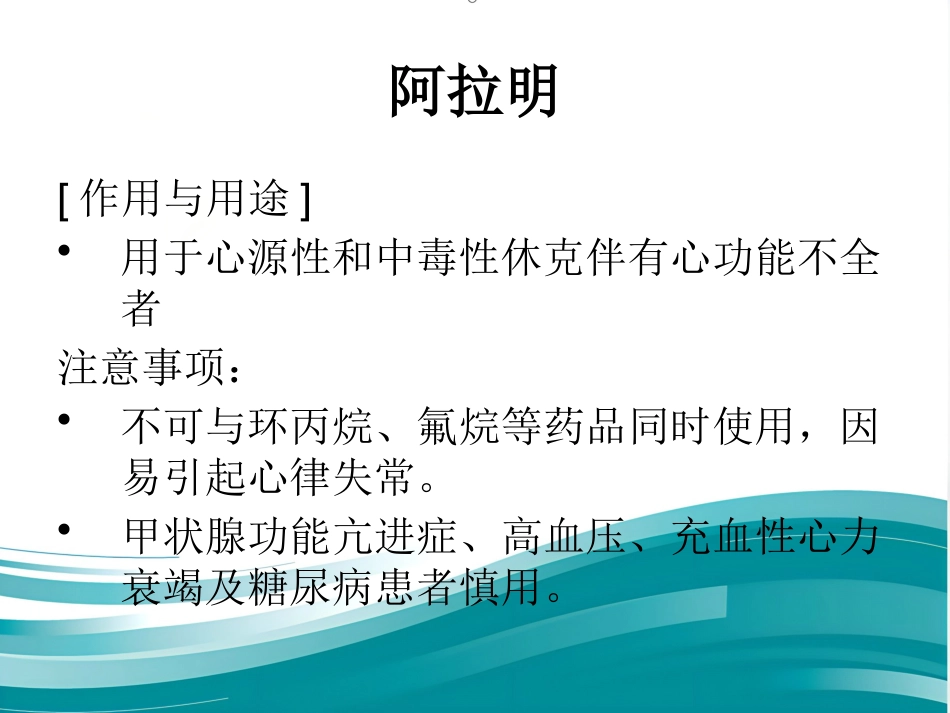 阿拉明

[ 作用与用途 ]

• 用于心源性和中毒性休克伴有心功能不全者

注意事项：

• 不可与环丙烷、氟烷等药品同时使用，因易引起心律失常。

• 甲状腺功能亢进症、高血压、充血性心力衰竭及糖尿病患者慎用。